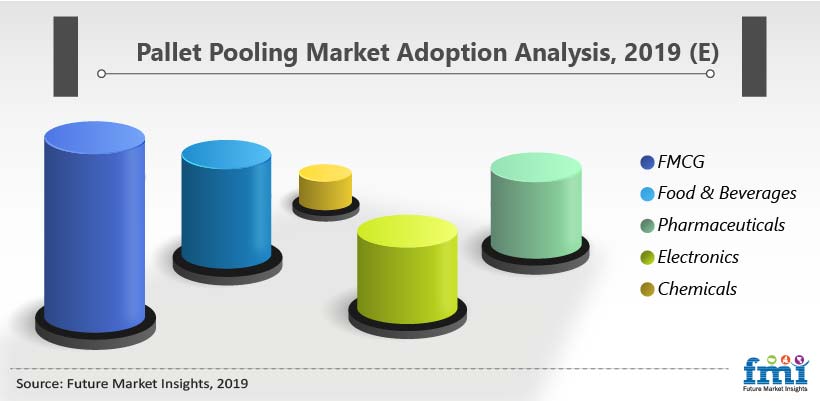 Pallet Pooling Market Adoption Analysis, 2019 (E)

FMCG
Food & Beverages
Pharmaceuticals
Electronics
Chemicals

Source: Future Market Insights, 2019

fmi
Future Market Insights